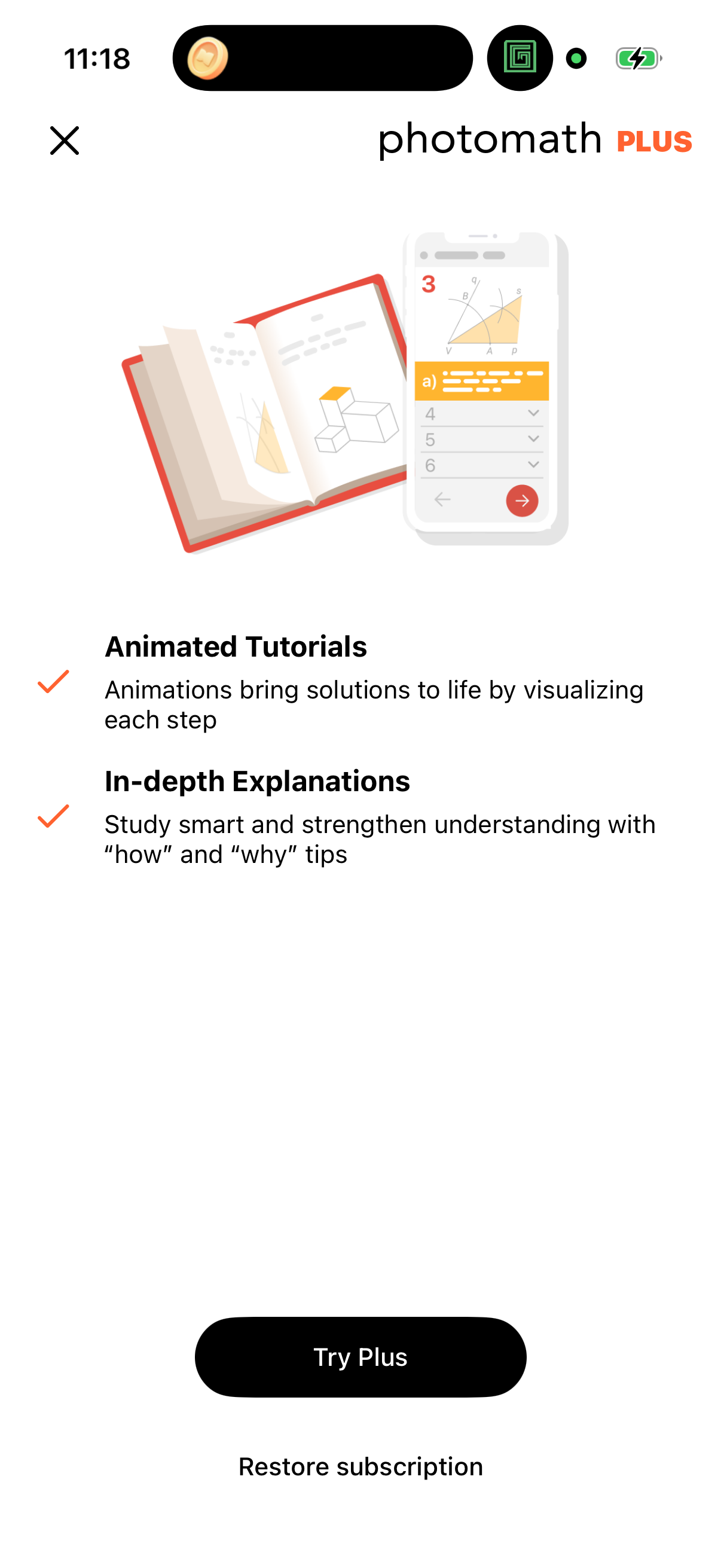 11:18

photomath PLUS

3

q B s V A p

a)

4

5

6

Animated Tutorials

Animations bring solutions to life by visualizing each step

In-depth Explanations

Study smart and strengthen understanding with “how” and “why” tips

Try Plus

Restore subscription